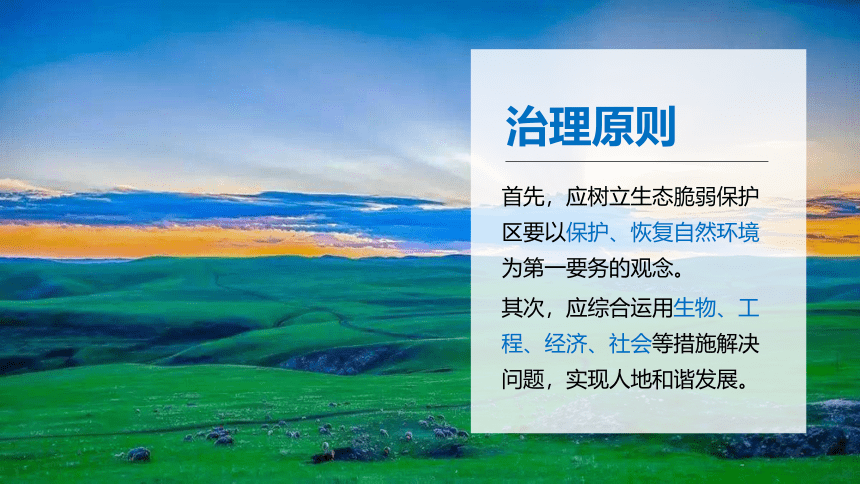 治理原则

首先，应树立生态脆弱保护区要以保护、恢复自然环境为第一要务的观念。

其次，应综合运用生物、工程、经济、社会等措施解决问题，实现人地和谐发展。